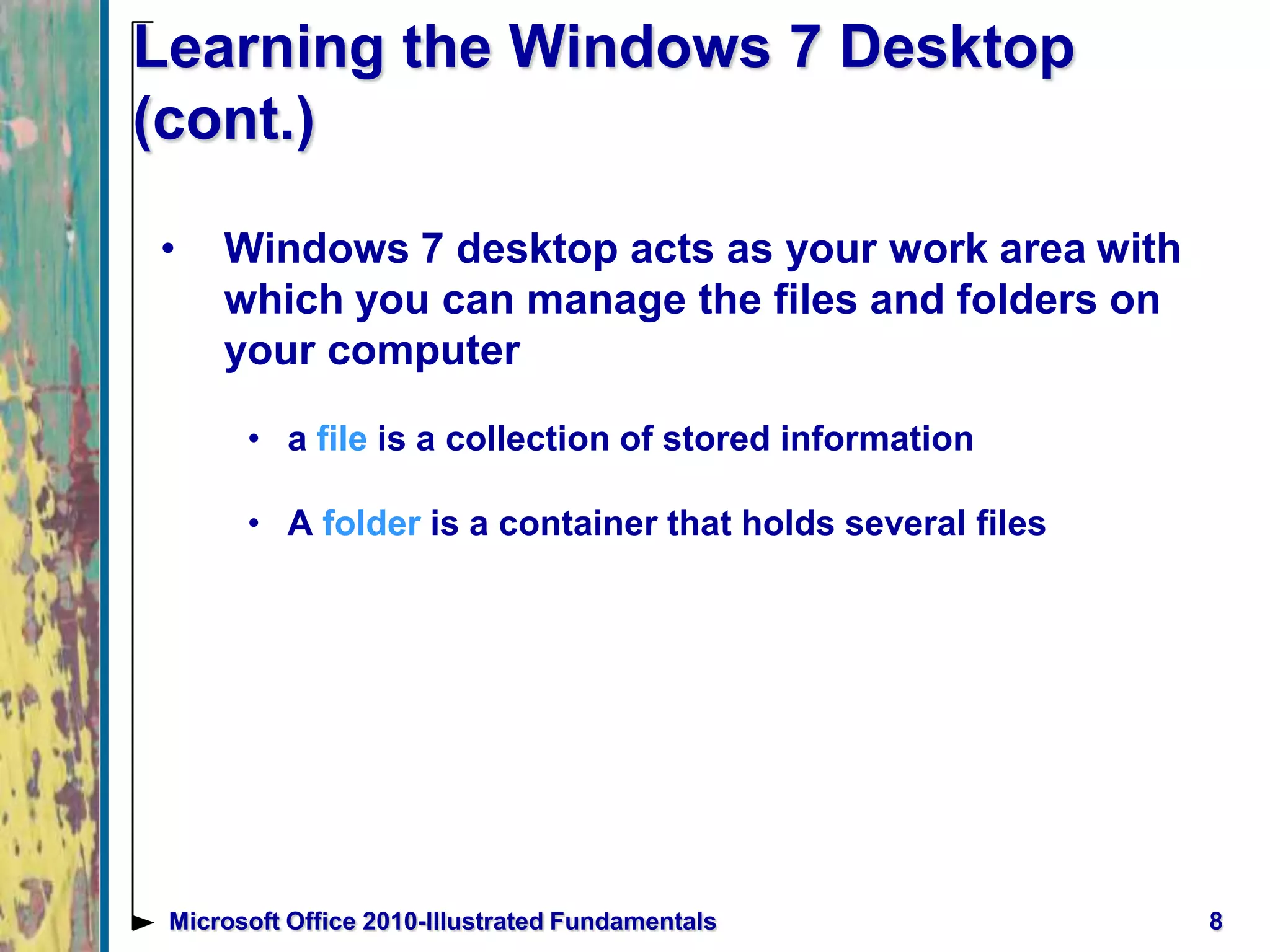 Learning the Windows 7 Desktop (cont.)

• Windows 7 desktop acts as your work area with which you can manage the files and folders on your computer

• a file is a collection of stored information

• A folder is a container that holds several files

Microsoft Office 2010-Illustrated Fundamentals

8